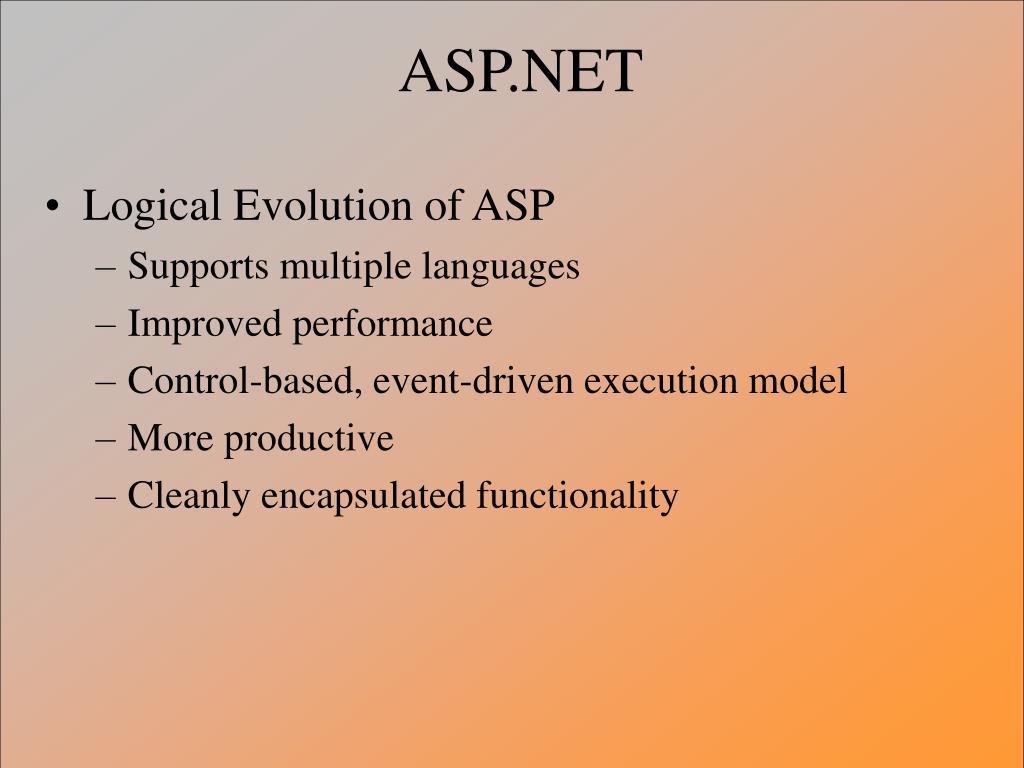 ASP.NET

• Logical Evolution of ASP
– Supports multiple languages
– Improved performance
– Control-based, event-driven execution model
– More productive
– Cleanly encapsulated functionality